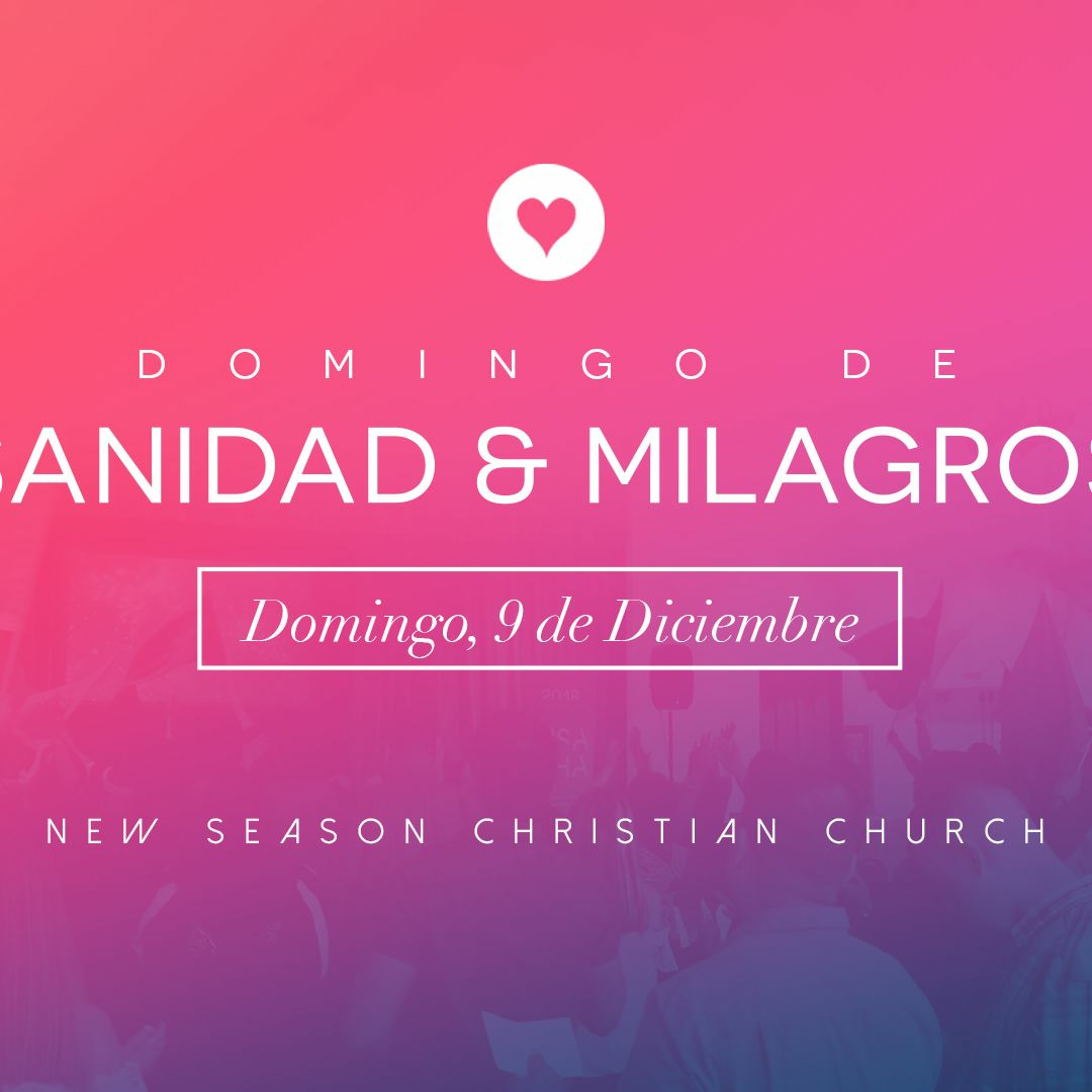 DOMINGO DE

SANIDAD & MILAGROS

Domingo, 9 de Diciembre

NEW SEASON CHRISTIAN CHURCH